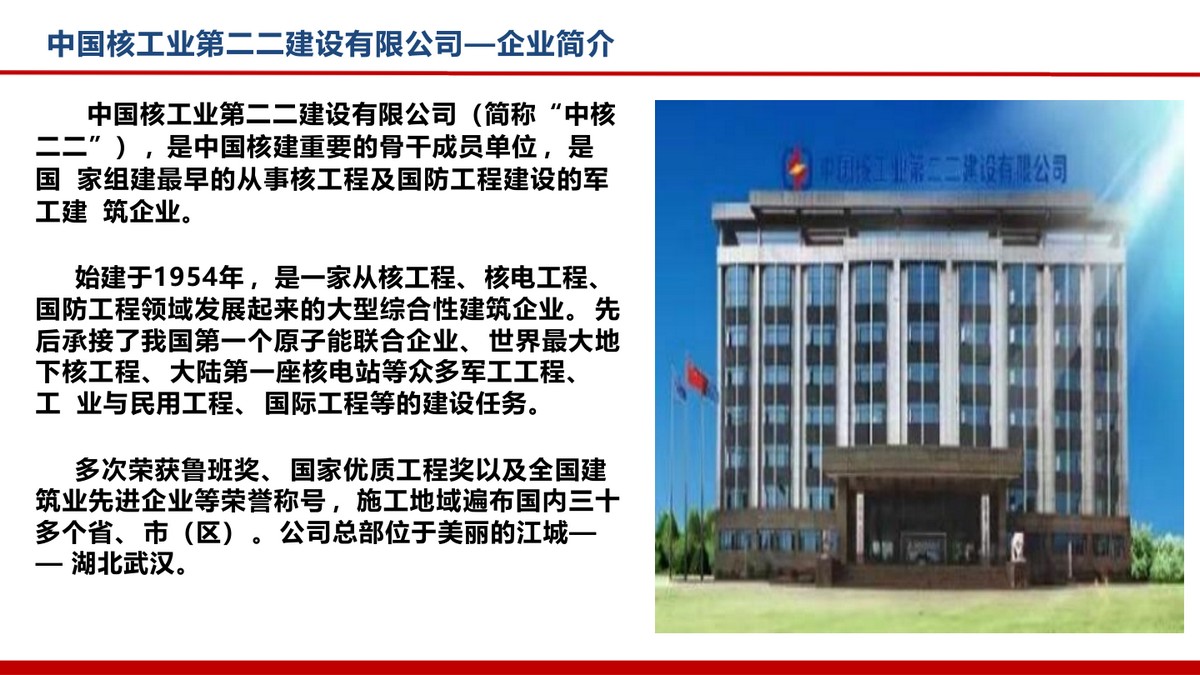 中国核工业第二二建设有限公司—企业简介

中国核工业第二二建设有限公司（简称“中核二二”），是中国核建重要的骨干成员单位，是国 家组建最早的从事核工程及国防工程建设的军工建 筑企业。

始建于1954年，是一家从核工程、核电工程、国防工程领域发展起来的大型综合性建筑企业。先后承接了我国第一个原子能联合企业、世界最大地下核工程、大陆第一座核电站等众多军工工程、工 业与民用工程、国际工程等的建设任务。

多次荣获鲁班奖、国家优质工程奖以及全国建筑业先进企业等荣誉称号，施工地域遍布国内三十多个省、市（区）。公司总部位于美丽的江城—— 湖北武汉。

中国核工业第二二建设有限公司